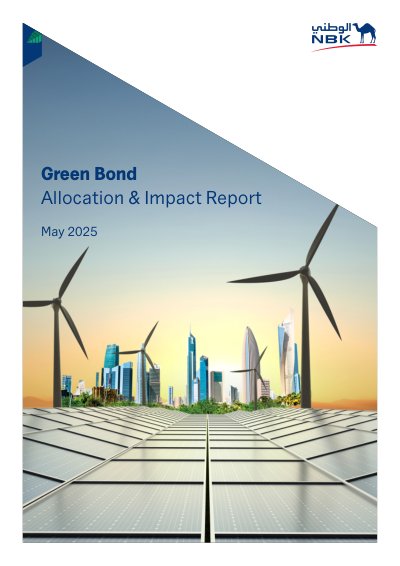 الوطني
NBK

Green Bond
Allocation & Impact Report

May 2025